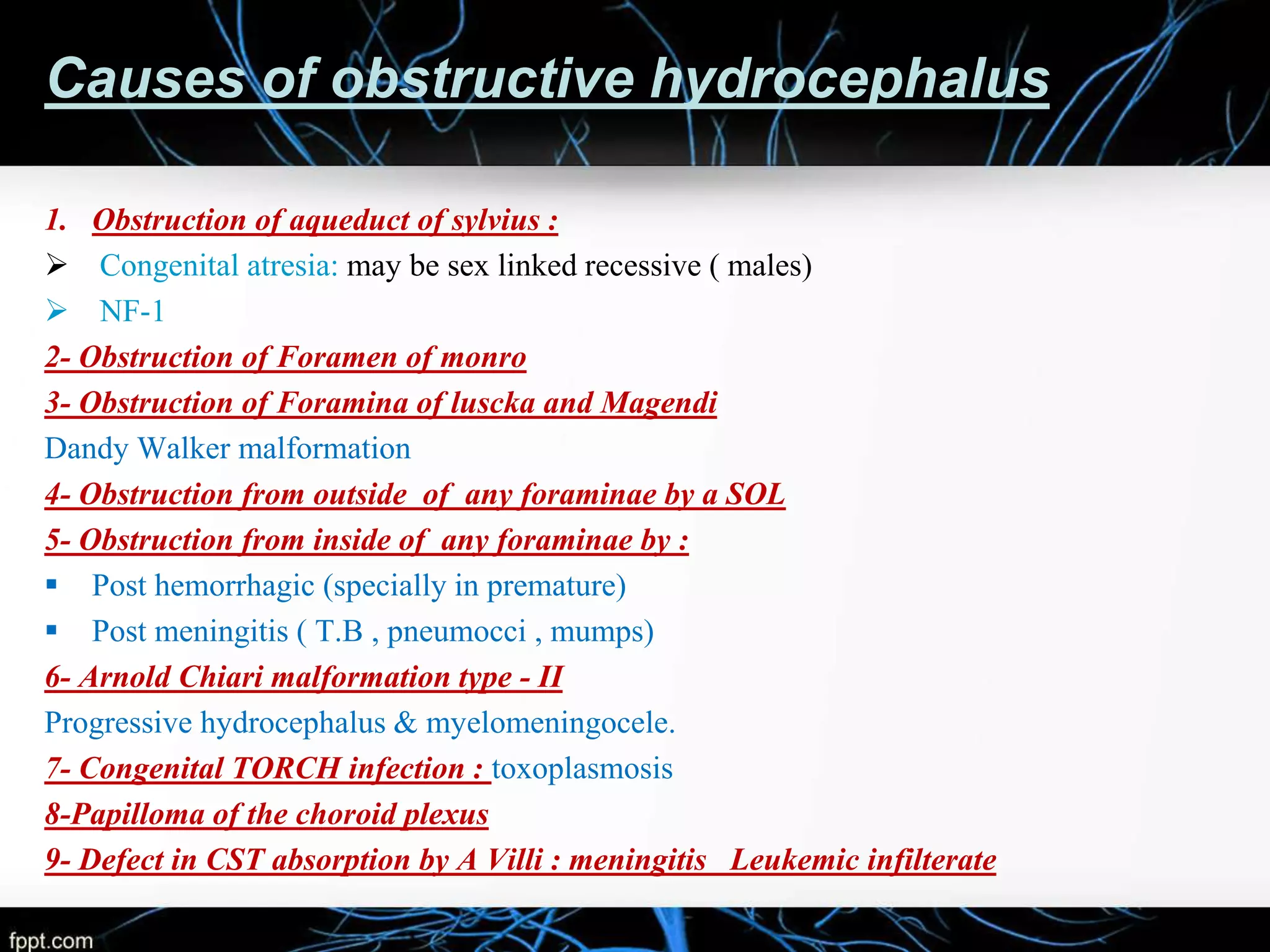 Causes of obstructive hydrocephalus

1. Obstruction of aqueduct of sylvius :

➢ Congenital atresia: may be sex linked recessive ( males)

➢ NF-1

2- Obstruction of Foramen of monro

3- Obstruction of Foramina of luscka and Magendi

Dandy Walker malformation

4- Obstruction from outside of any foraminae by a SOL

5- Obstruction from inside of any foraminae by :

▪ Post hemorrhagic (specially in premature)

▪ Post meningitis ( T.B , pneumocci , mumps)

6- Arnold Chiari malformation type - II

Progressive hydrocephalus & myelomeningocele.

7- Congenital TORCH infection : toxoplasmosis

8-Papilloma of the choroid plexus

9- Defect in CST absorption by A Villi : meningitis Leukemic infilterate

fppt.com